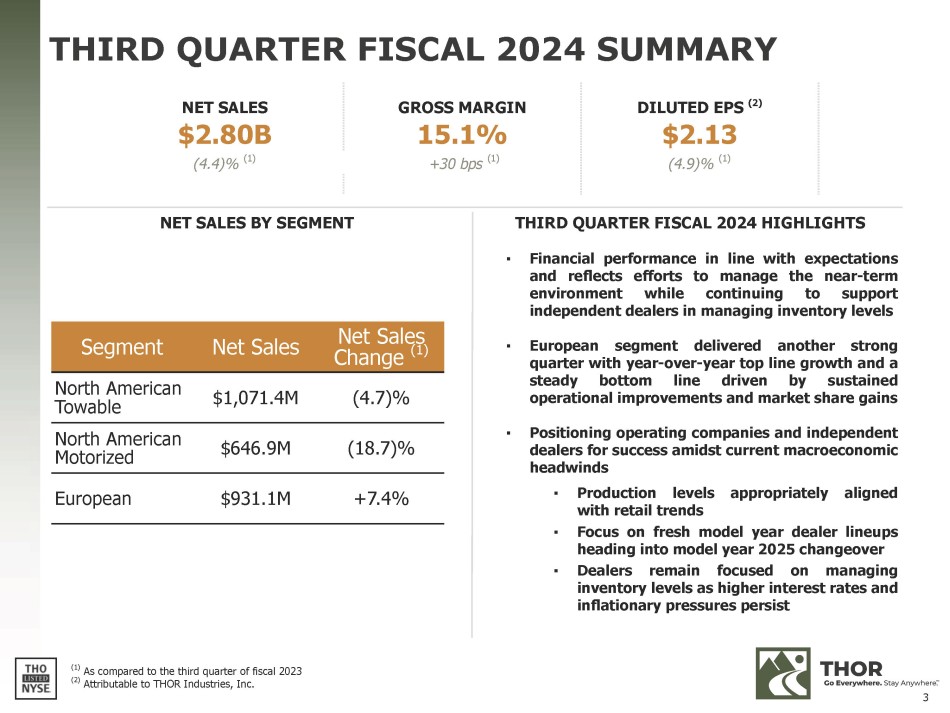 THIRD QUARTER FISCAL 2024 SUMMARY

NET SALES
$2.80B
(4.4)% $^{(1)}$

GROSS MARGIN
15.1%
+30 bps $^{(1)}$

DILUTED EPS $^{(2)}$
$2.13
(4.9)% $^{(1)}$

NET SALES BY SEGMENT

| Segment | Net Sales | Net Sales Change $^{(1)}$ |
|---|---|---|
| North American Towable | $1,071.4M | (4.7)% |
| North American Motorized | $646.9M | (18.7)% |
| European | $931.1M | +7.4% |

THIRD QUARTER FISCAL 2024 HIGHLIGHTS

▪ Financial performance in line with expectations and reflects efforts to manage the near-term environment while continuing to support independent dealers in managing inventory levels

▪ European segment delivered another strong quarter with year-over-year top line growth and a steady bottom line driven by sustained operational improvements and market share gains

▪ Positioning operating companies and independent dealers for success amidst current macroeconomic headwinds

▪ Production levels appropriately aligned with retail trends

▪ Focus on fresh model year dealer lineups heading into model year 2025 changeover

▪ Dealers remain focused on managing inventory levels as higher interest rates and inflationary pressures persist

THO LISTED NYSE

$^{(1)}$ As compared to the third quarter of fiscal 2023
$^{(2)}$ Attributable to THOR Industries, Inc.

THOR
Go Everywhere. Stay Anywhere.™

3